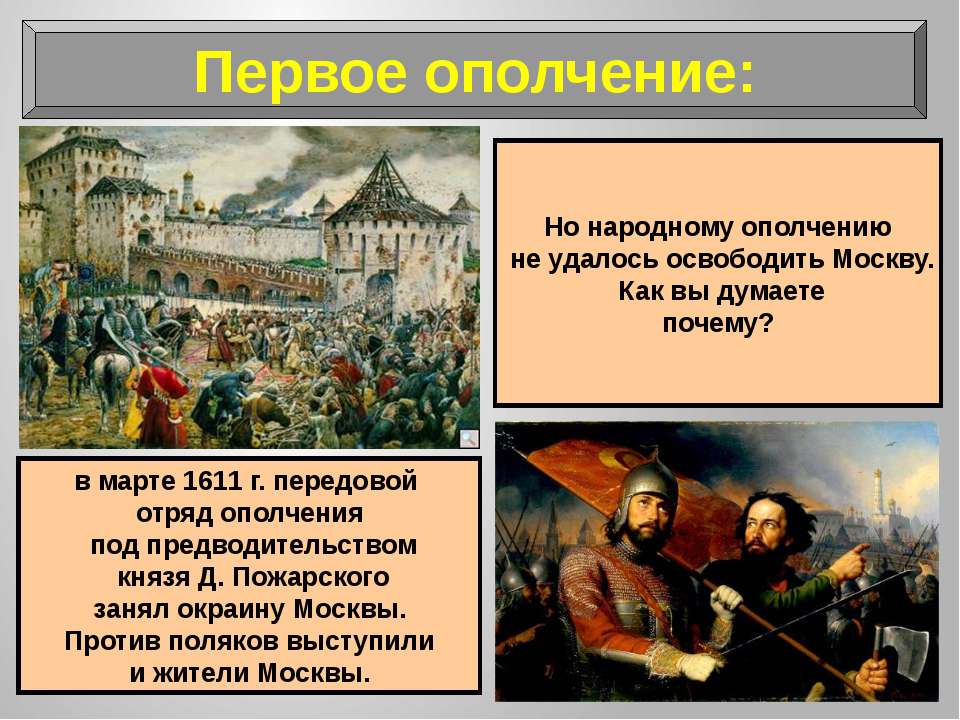 Первое ополчение:

Но народному ополчению не удалось освободить Москву. Как вы думаете почему?

в марте 1611 г. передовой отряд ополчения под предводительством князя Д. Пожарского занял окраину Москвы. Против поляков выступили и жители Москвы.